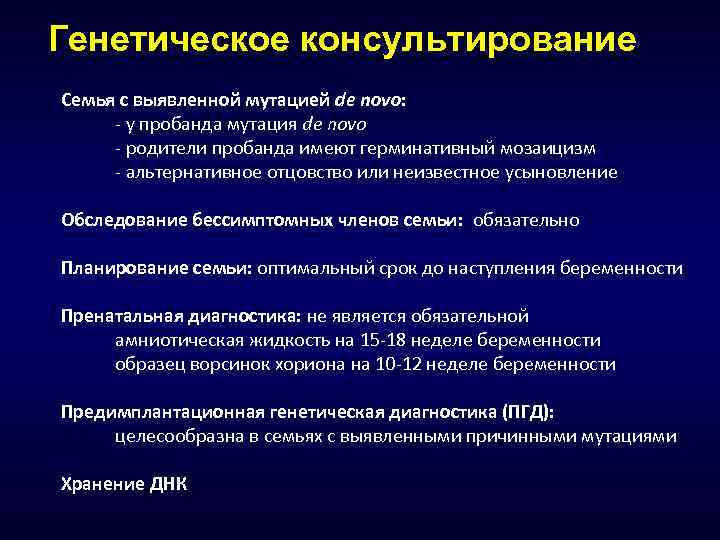 Генетическое консультирование

Семья с выявленной мутацией de novo:
- у пробанда мутация de novo
- родители пробанда имеют герминативный мозаицизм
- альтернативное отцовство или неизвестное усыновление

Обследование бессимптомных членов семьи: обязательно

Планирование семьи: оптимальный срок до наступления беременности

Пренатальная диагностика: не является обязательной
амниотическая жидкость на 15-18 неделе беременности
образец ворсинок хориона на 10-12 неделе беременности

Предимплантационная генетическая диагностика (ПГД):
целесообразна в семьях с выявленными причинными мутациями

Хранение ДНК